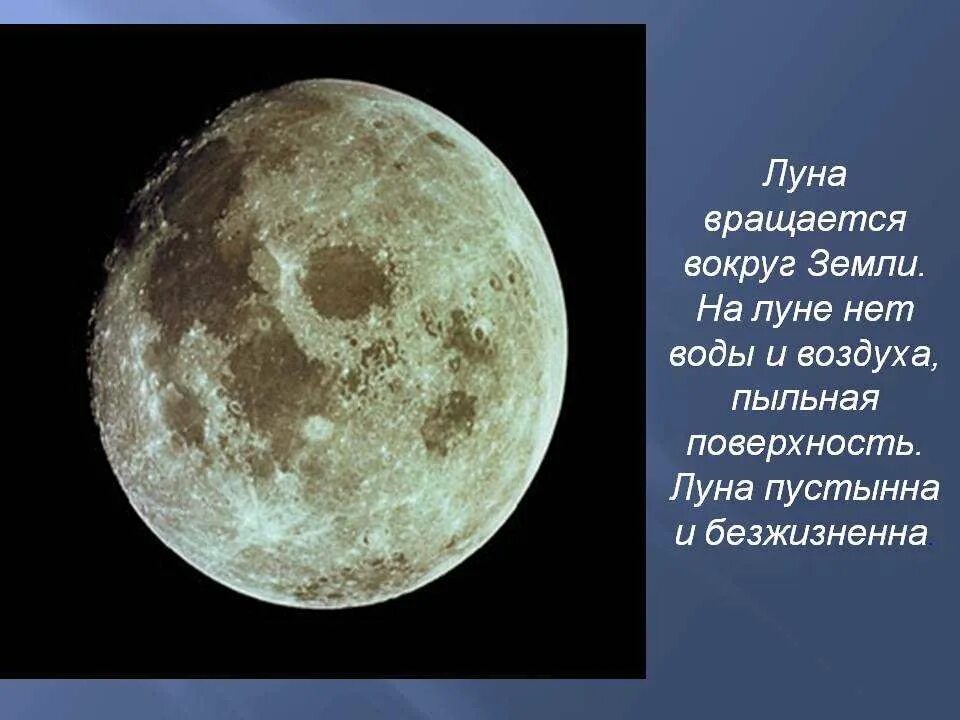 Луна вращается вокруг Земли. На луне нет воды и воздуха, пыльная поверхность. Луна пустынна и безжизненна.